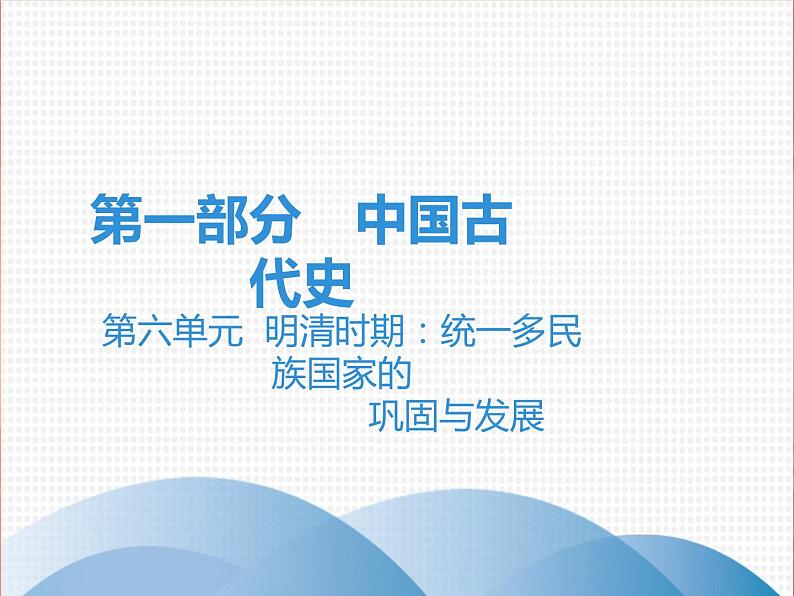 第一部分　中国古代史

第六单元　明清时期：统一多民族国家的巩固与发展